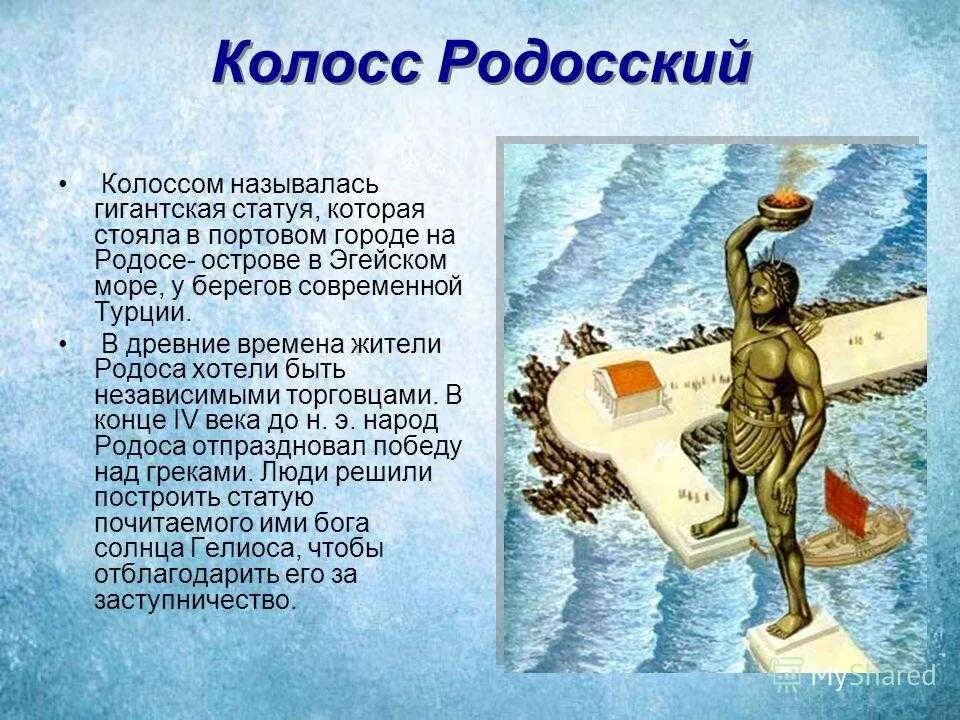 Колосс Родосский

• Колоссом называлась гигантская статуя, которая стояла в портовом городе на Родосе- острове в Эгейском море, у берегов современной Турции.

• В древние времена жители Родоса хотели быть независимыми торговцами. В конце IV века до н. э. народ Родоса отпраздновал победу над греками. Люди решили построить статую почитаемого ими бога солнца Гелиоса, чтобы отблагодарить его за заступничество.

MyShared